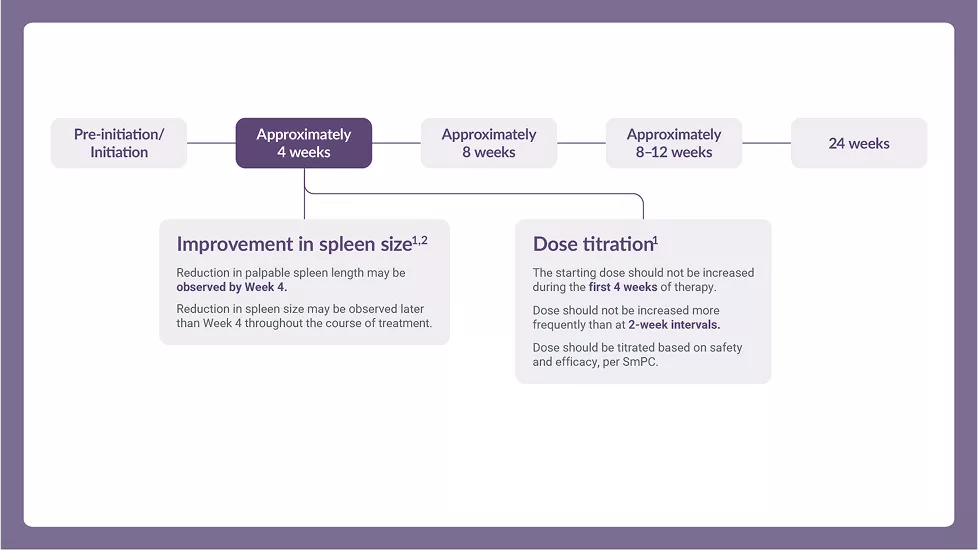 Pre-initiation/ Initiation

Approximately 4 weeks

Approximately 8 weeks

Approximately 8–12 weeks

24 weeks

Improvement in spleen size$^{1,2}$

Reduction in palpable spleen length may be observed by Week 4.

Reduction in spleen size may be observed later than Week 4 throughout the course of treatment.

Dose titration$^{1}$

The starting dose should not be increased during the first 4 weeks of therapy.

Dose should not be increased more frequently than at 2-week intervals.

Dose should be titrated based on safety and efficacy, per SmPC.